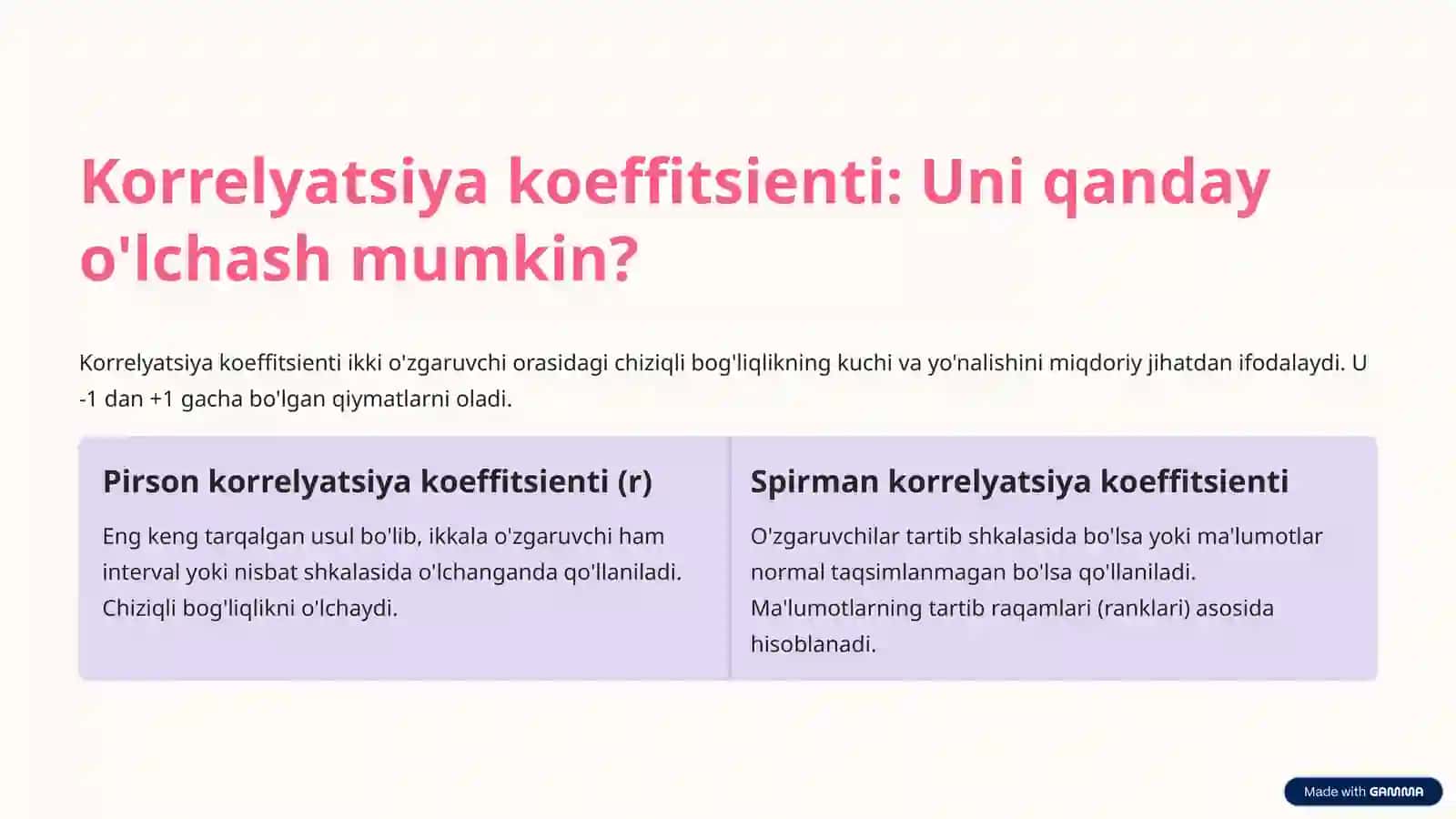 Korrelyatsiya koeffitsienti: Uni qanday o'lchash mumkin?

Korrelyatsiya koeffitsienti ikki o'zgaruvchi orasidagi chiziqli bog'liqlikning kuchi va yo'nalishini miqdoriy jihatdan ifodalaydi. U -1 dan +1 gacha bo'lgan qiymatlarni oladi.

Pirson korrelyatsiya koeffitsienti (r)

Eng keng tarqalgan usul bo'lib, ikkala o'zgaruvchi ham interval yoki nisbat shkalasida o'lchanganda qo'llaniladi. Chiziqli bog'liqlikni o'lchaydi.

Spirman korrelyatsiya koeffitsienti

O'zgaruvchilar tartib shkalasida bo'lsa yoki ma'lumotlar normal taqsimlanmagan bo'lsa qo'llaniladi. Ma'lumotlarning tartib raqamlari (ranklari) asosida hisoblanadi.

Made with GAMMA